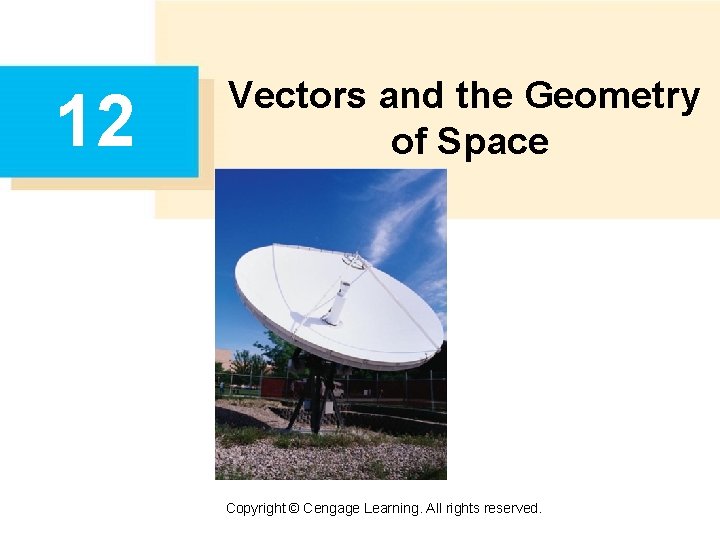 12

Vectors and the Geometry of Space

Copyright © Cengage Learning. All rights reserved.